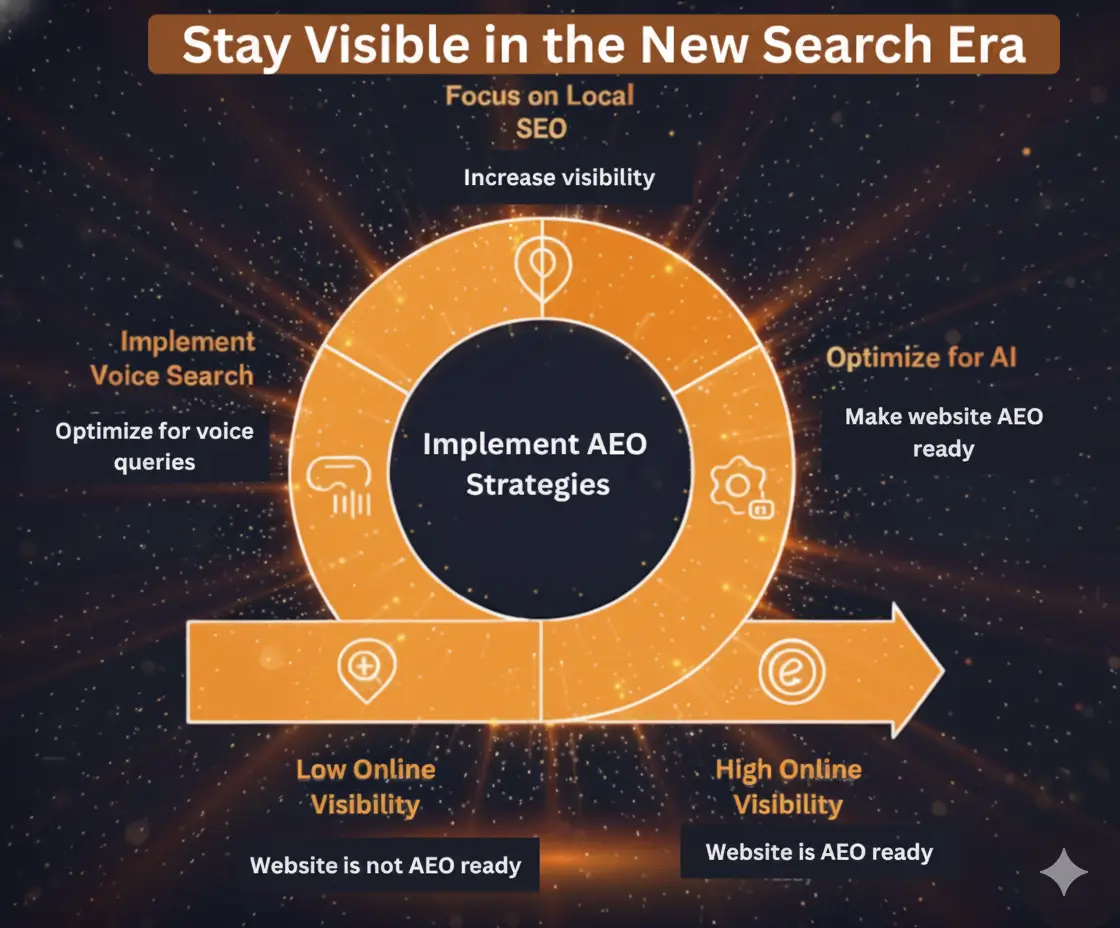 Stay Visible in the New Search Era

Focus on Local SEO

Increase visibility

Implement Voice Search

Optimize for voice queries

Implement AEO Strategies

Optimize for AI

Make website AEO ready

Low Online Visibility

Website is not AEO ready

High Online Visibility

Website is AEO ready